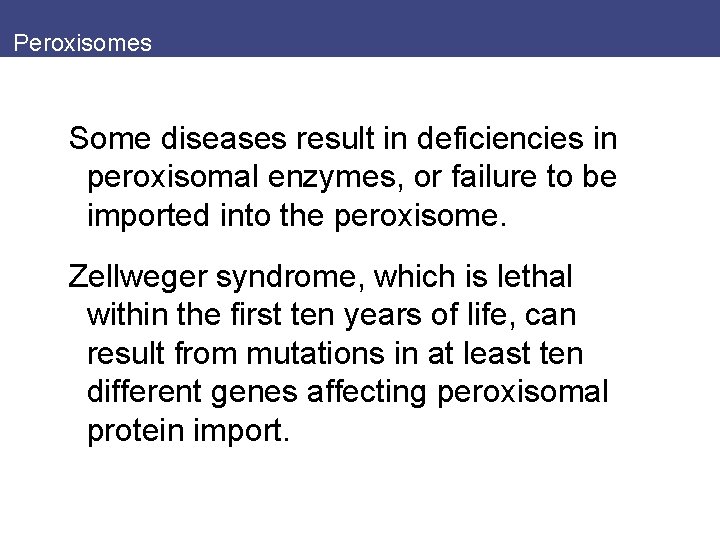 Peroxisomes

Some diseases result in deficiencies in peroxisomal enzymes, or failure to be imported into the peroxisome.

Zellweger syndrome, which is lethal within the first ten years of life, can result from mutations in at least ten different genes affecting peroxisomal protein import.